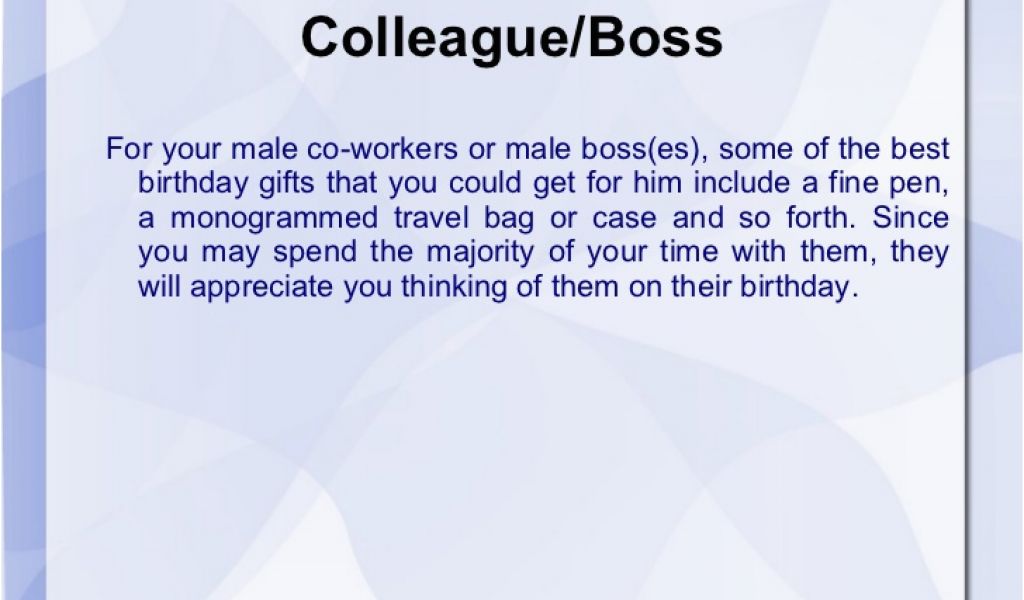 Colleague/Boss

For your male co-workers or male boss(es), some of the best birthday gifts that you could get for him include a fine pen, a monogrammed travel bag or case and so forth. Since you may spend the majority of your time with them, they will appreciate you thinking of them on their birthday.